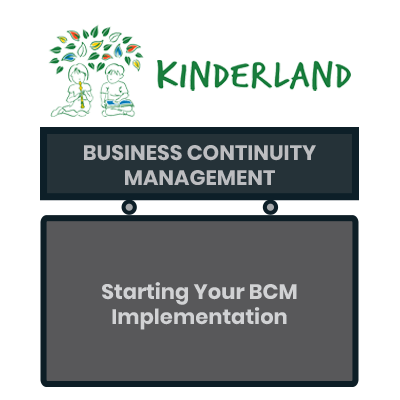 KINDERLAND

BUSINESS CONTINUITY MANAGEMENT

Starting Your BCM Implementation